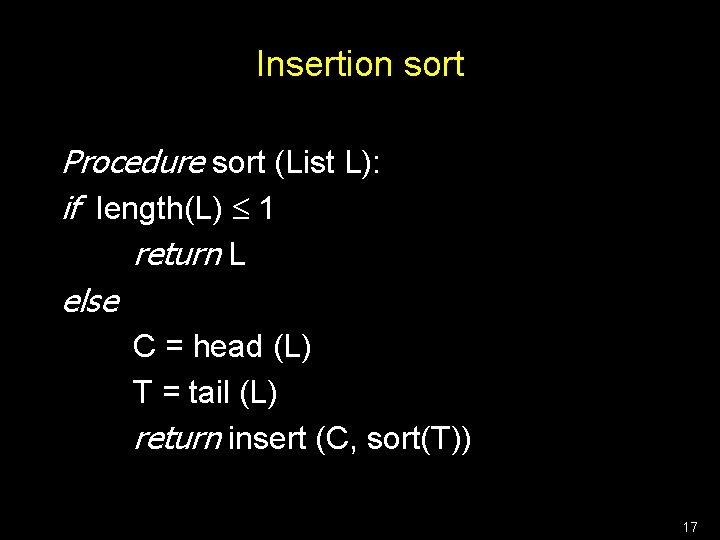 Insertion sort

Procedure sort (List L):

if length(L) $\leq$ 1

return L

else

C = head (L)

T = tail (L)

return insert (C, sort(T))

17